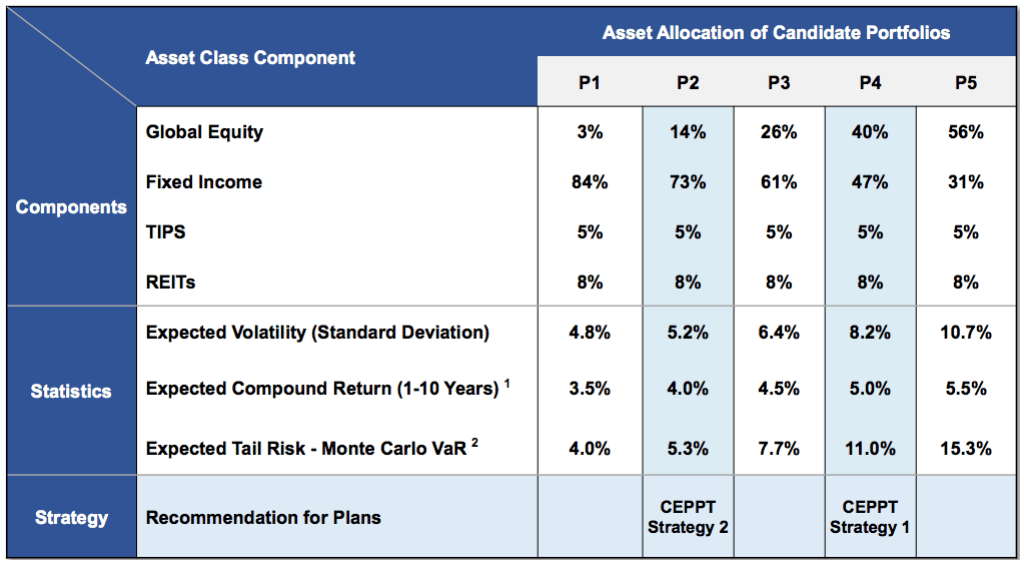 |  | Asset Class Component | Asset Allocation of Candidate Portfolios | | | | |
|---|---|---|---|---|---|---|
|  |  | P1 | P2 | P3 | P4 | P5 |
| Components | Global Equity | 3% | 14% | 26% | 40% | 56% |
|  | Fixed Income | 84% | 73% | 61% | 47% | 31% |
|  | TIPS | 5% | 5% | 5% | 5% | 5% |
|  | REITs | 8% | 8% | 8% | 8% | 8% |
| Statistics | Expected Volatility (Standard Deviation) | 4.8% | 5.2% | 6.4% | 8.2% | 10.7% |
|  | Expected Compound Return (1-10 Years) $^1$ | 3.5% | 4.0% | 4.5% | 5.0% | 5.5% |
|  | Expected Tail Risk - Monte Carlo VaR $^2$ | 4.0% | 5.3% | 7.7% | 11.0% | 15.3% |
| Strategy | Recommendation for Plans |  | CEPPT Strategy 2 |  | CEPPT Strategy 1 |  |